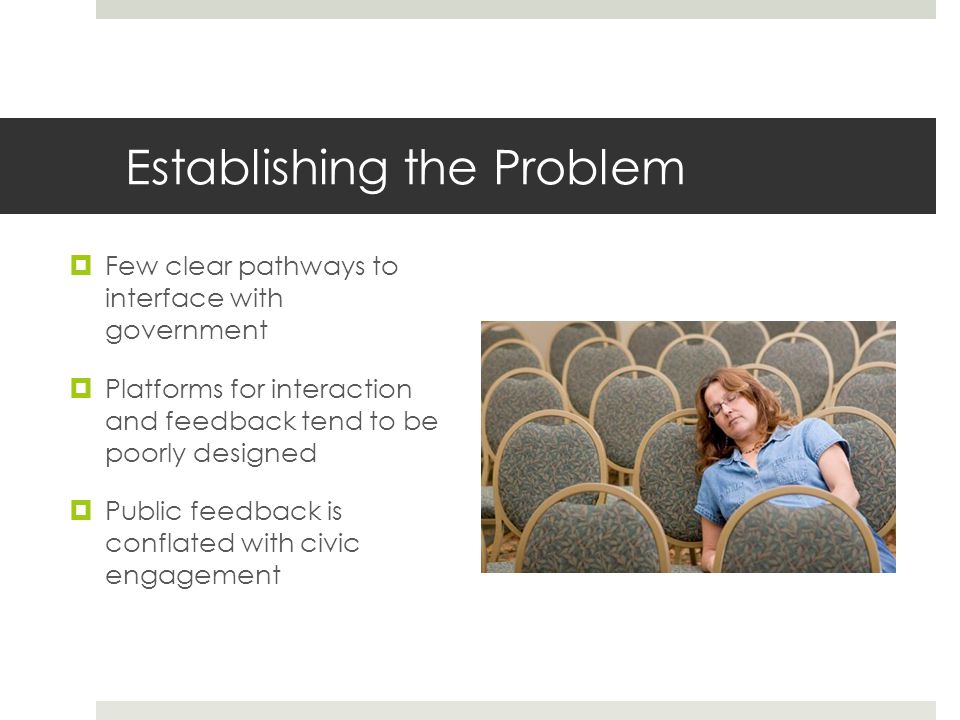 Establishing the Problem

Few clear pathways to interface with government

Platforms for interaction and feedback tend to be poorly designed

Public feedback is conflated with civic engagement